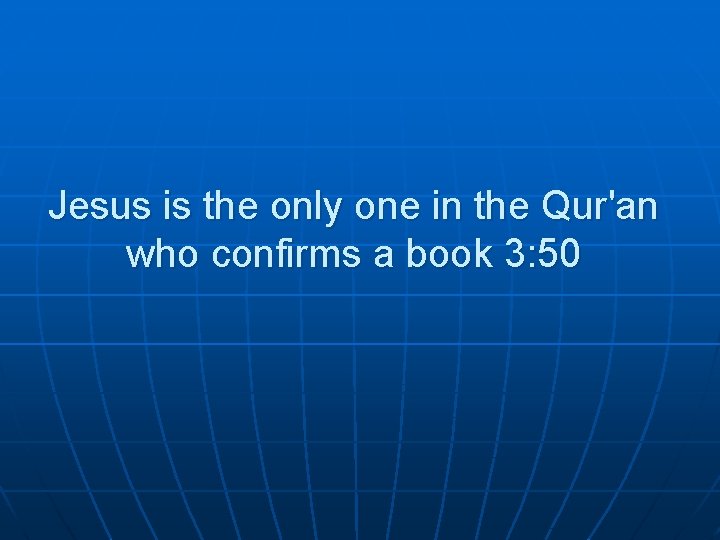 Jesus is the only one in the Qur'an who confirms a book 3:50